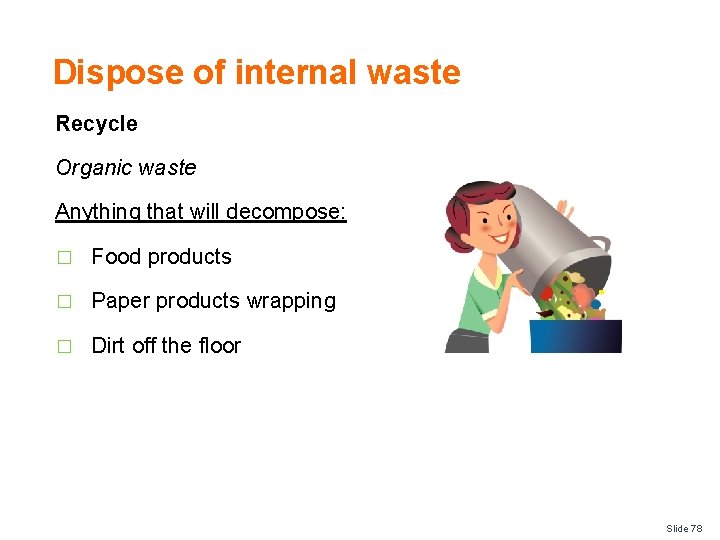 Dispose of internal waste

Recycle

Organic waste

Anything that will decompose:

□ Food products

□ Paper products wrapping

□ Dirt off the floor

Slide 78